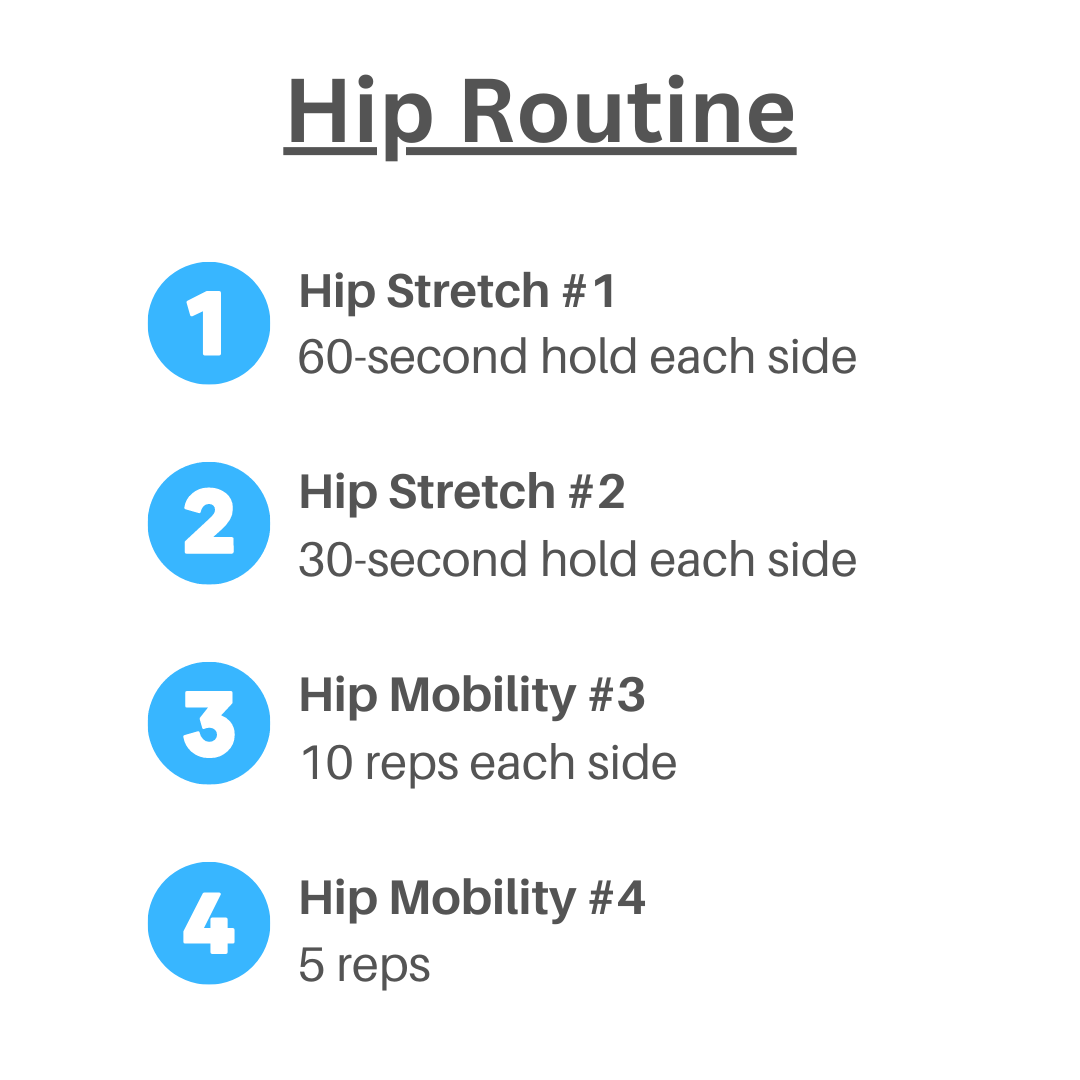 Hip Routine

1 Hip Stretch #1
60-second hold each side

2 Hip Stretch #2
30-second hold each side

3 Hip Mobility #3
10 reps each side

4 Hip Mobility #4
5 reps